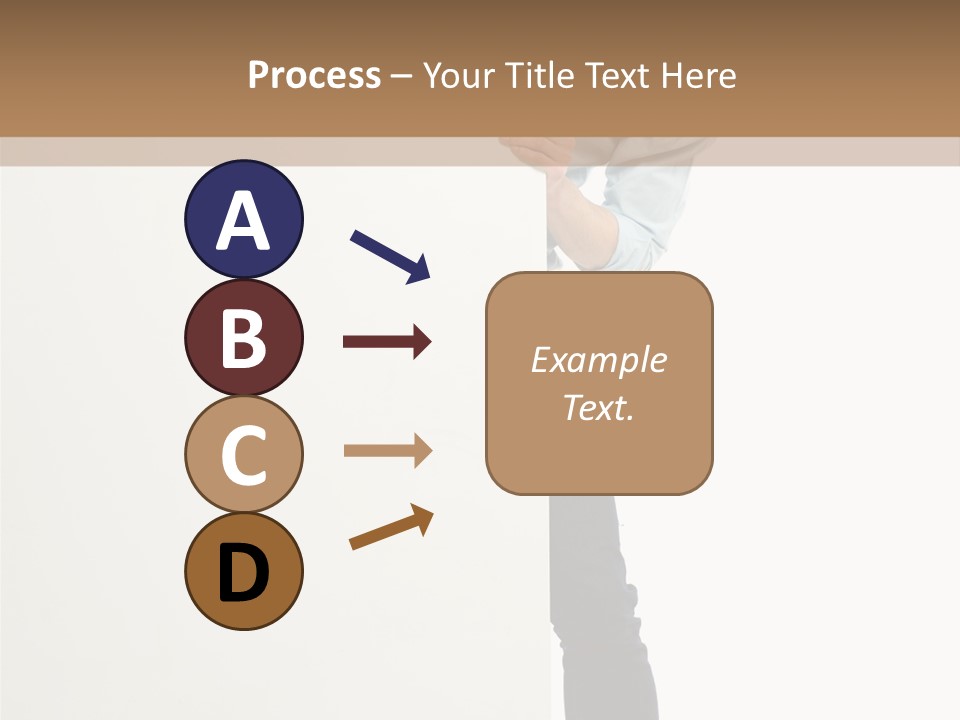 Process – Your Title Text Here

A

B

C

D

Example Text.